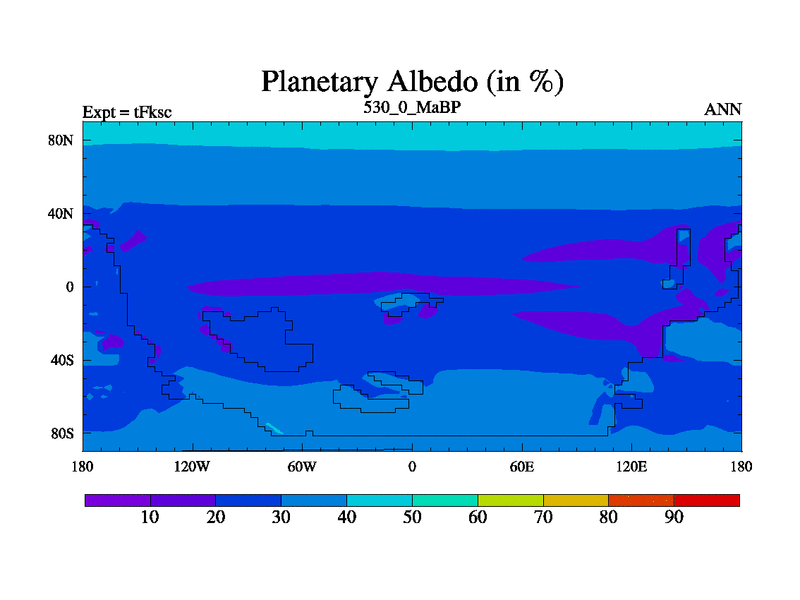 Planetary Albedo (in %)

Expt = tFksc

530_0_MaBP

ANN

80N
40N
0
40S
80S

180
120W
60W
0
60E
120E
180

10
20
30
40
50
60
70
80
90